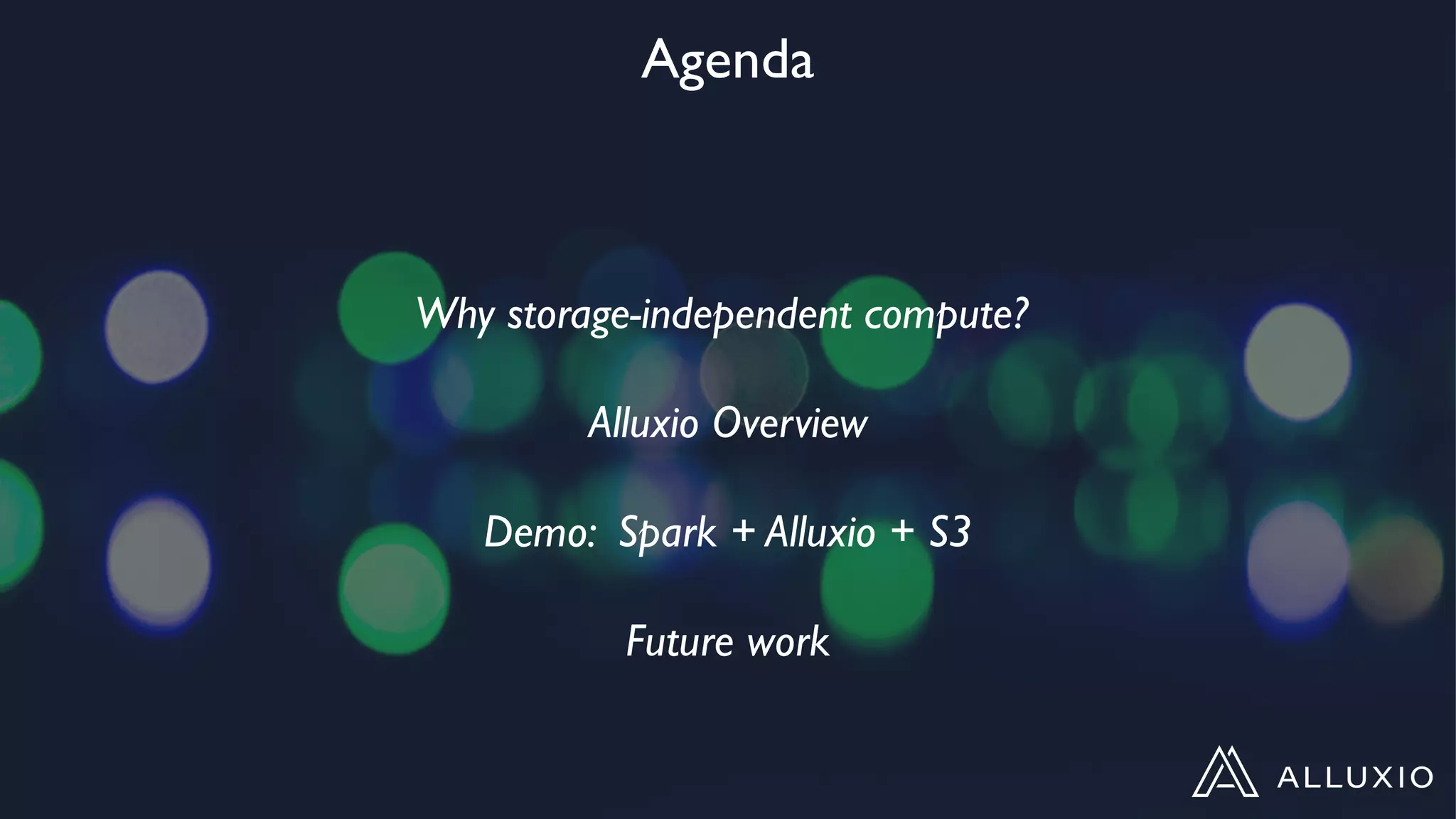 Agenda

Why storage-independent compute?

Alluxio Overview

Demo: Spark + Alluxio + S3

Future work

ALLUXIO